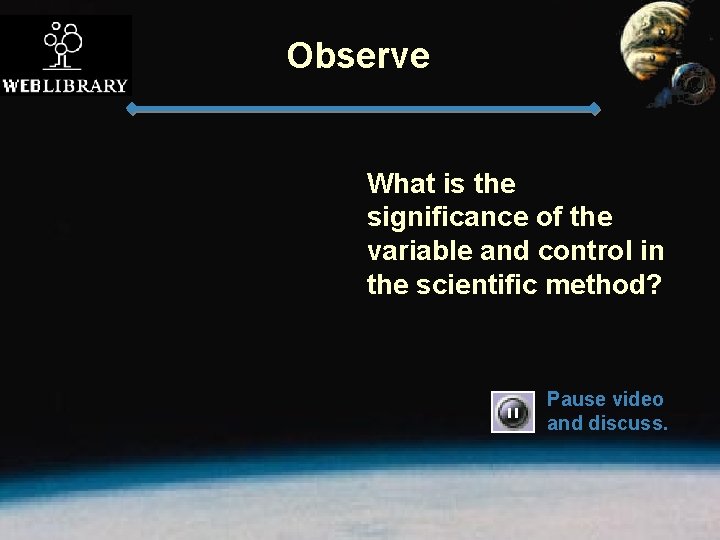 WEBLIBRARY

Observe

What is the significance of the variable and control in the scientific method?

Pause video and discuss.